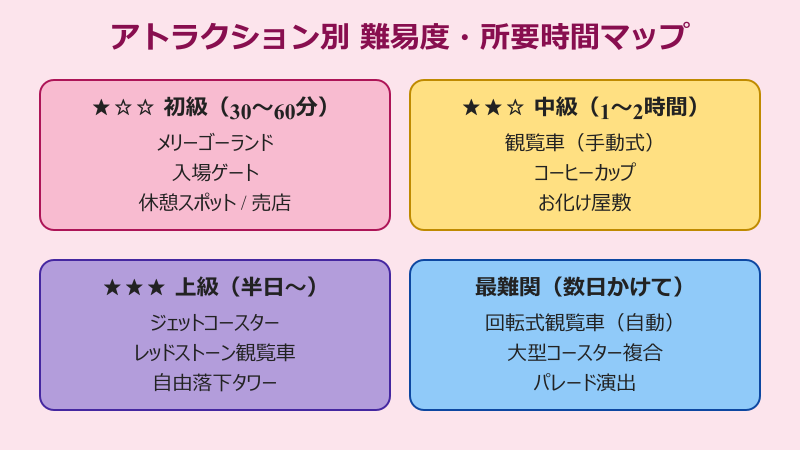 アトラクション別 難易度・所要時間マップ

★☆☆ 初級（30〜60分）
メリーゴーランド
入場ゲート
休憩スポット / 売店

★★☆ 中級（1〜2時間）
観覧車（手動式）
コーヒーカップ
お化け屋敷

★★★ 上級（半日〜）
ジェットコースター
レッドストーン観覧車
自由落下タワー

最難関（数日かけて）
回転式観覧車（自動）
大型コースター複合
パレード演出